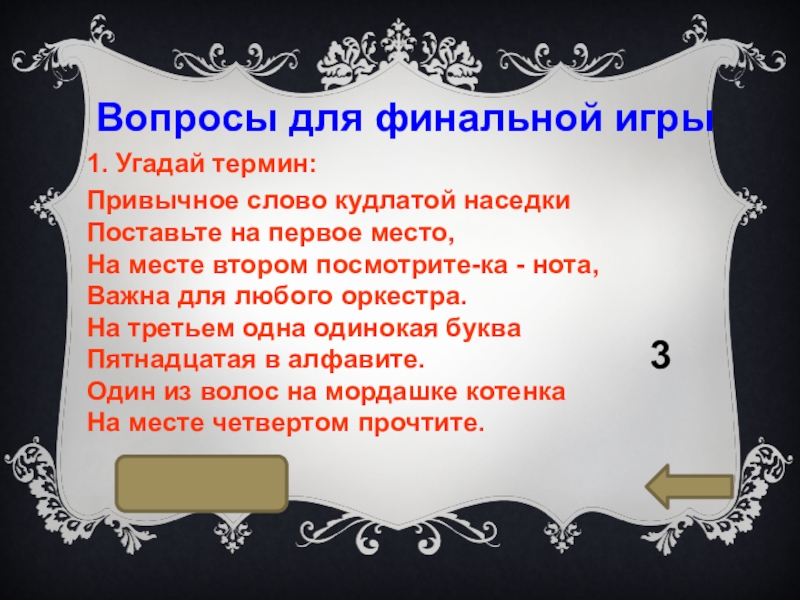 Вопросы для финальной игры

1. Угадай термин:

Привычное слово кудлатой наседки
Поставьте на первое место,
На месте втором посмотрите-ка - нота,
Важна для любого оркестра.
На третьем одна одинокая буква
Пятнадцатая в алфавите.
Один из волос на мордашке котенка
На месте четвертом прочтите.

3